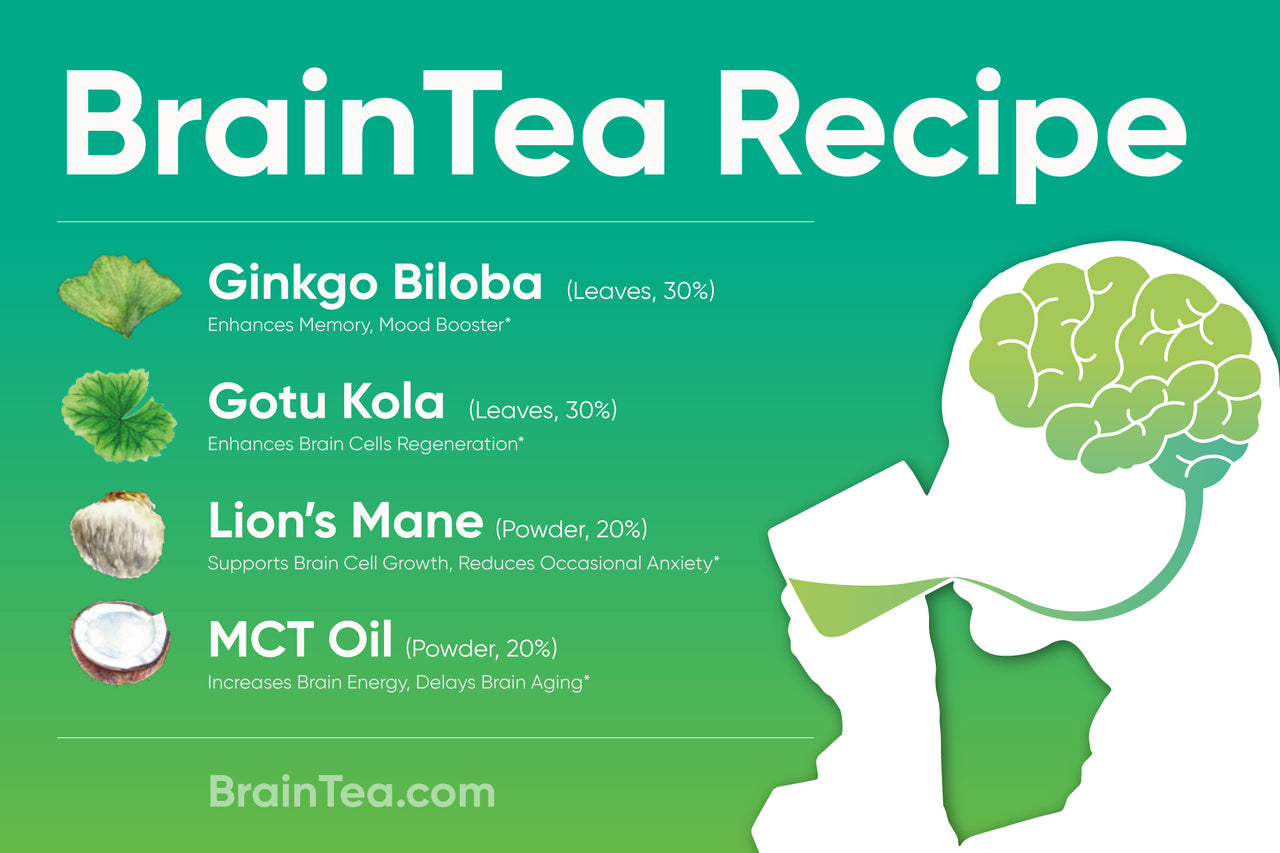 BrainTea Recipe

Ginkgo Biloba (Leaves, 30%)
Enhances Memory, Mood Booster*

Gotu Kola (Leaves, 30%)
Enhances Brain Cells Regeneration*

Lion's Mane (Powder, 20%)
Supports Brain Cell Growth, Reduces Occasional Anxiety*

MCT Oil (Powder, 20%)
Increases Brain Energy, Delays Brain Aging*

BrainTea.com